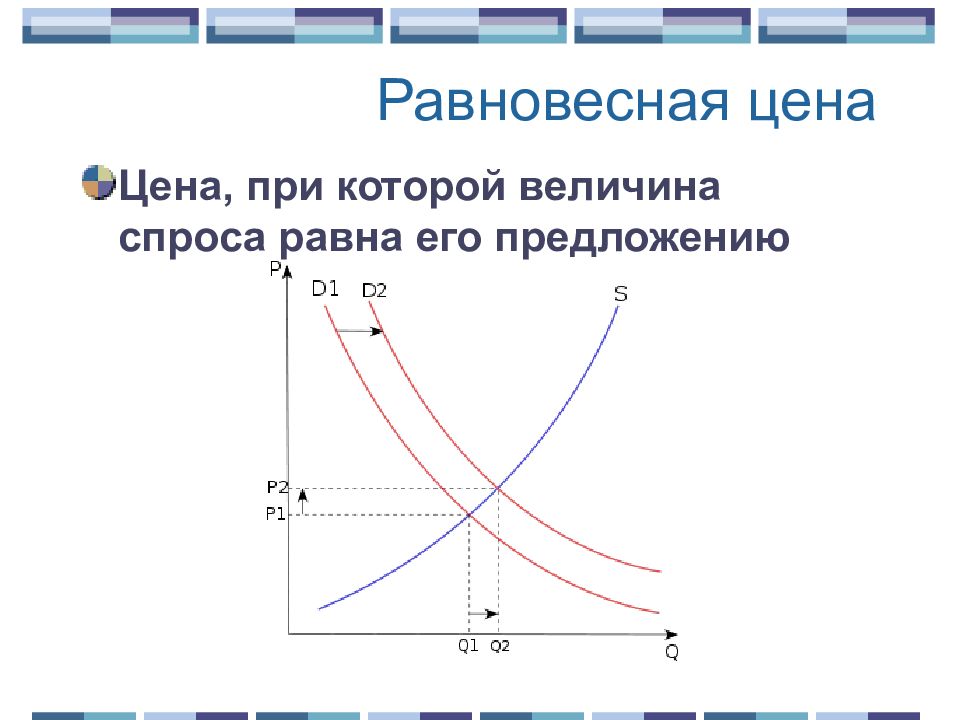 Равновесная цена

Цена, при которой величина спроса равна его предложению

P
D1
D2
S
P2
P1
Q1
Q2
Q